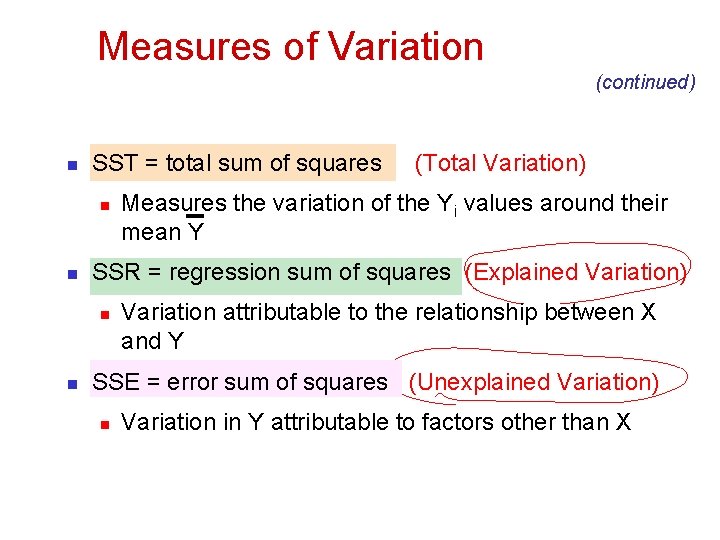 Measures of Variation

(continued)

SST = total sum of squares (Total Variation)

Measures the variation of the $Y_i$ values around their mean $\overline{Y}$

SSR = regression sum of squares (Explained Variation)

Variation attributable to the relationship between X and Y

SSE = error sum of squares (Unexplained Variation)

Variation in Y attributable to factors other than X